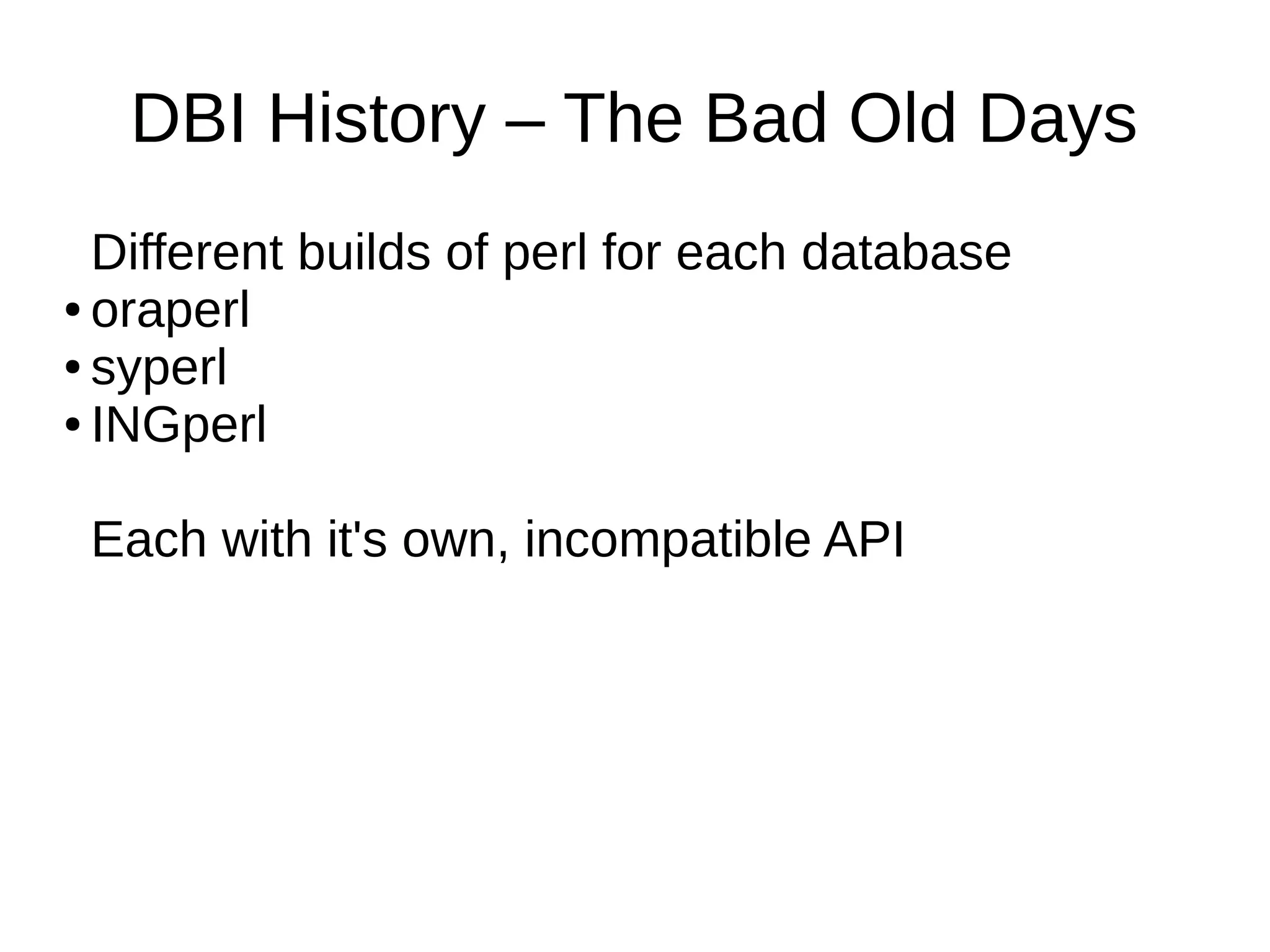 DBI History – The Bad Old Days

Different builds of perl for each database
• oraperl
• syperl
• INGperl

Each with it's own, incompatible API